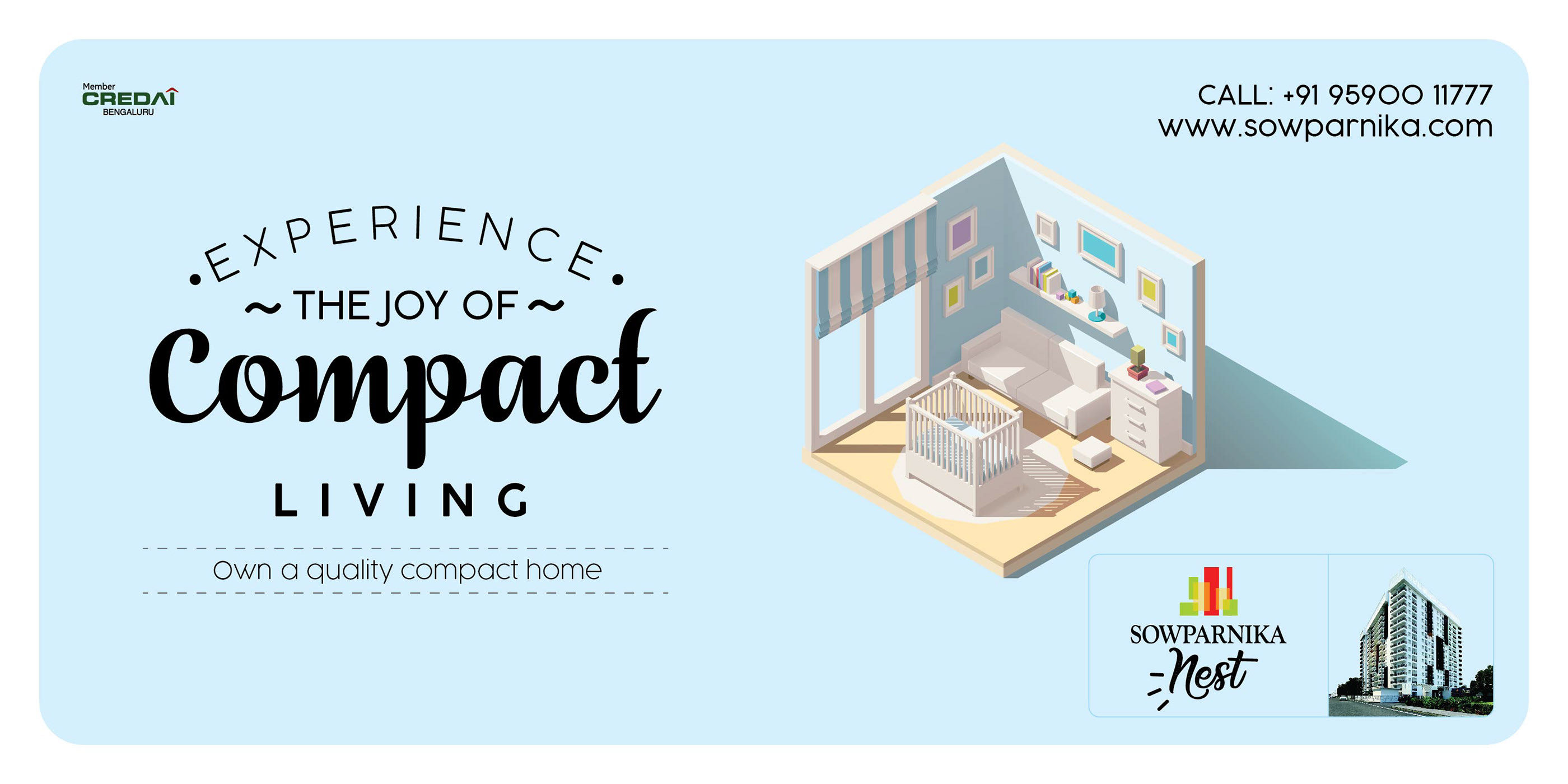 Member
CREDAI
BENGALURU

CALL: +91 95900 11777
www.sowparnika.com

.EXPERIENCE.
~ THE JOY OF ~
Compact
LIVING

Own a quality compact home

SOWPARNIKA
Nest